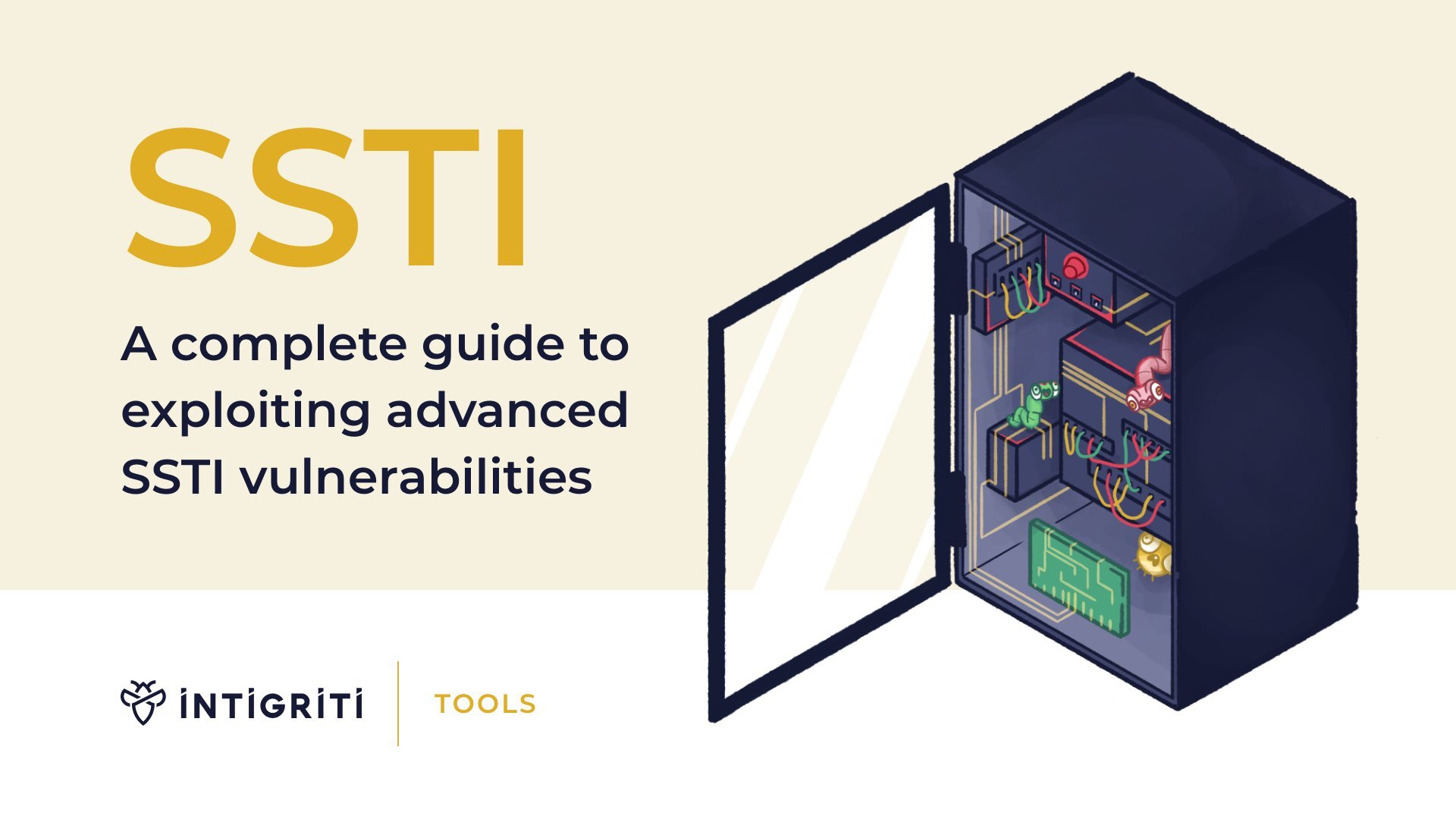 SSTI

A complete guide to exploiting advanced SSTI vulnerabilities

INTIGRITI

TOOLS